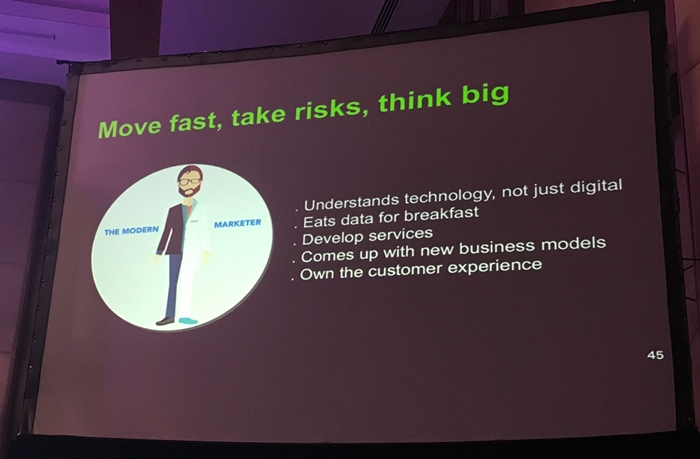 Move fast, take risks, think big

THE MODERN MARKETER

. Understands technology, not just digital
. Eats data for breakfast
. Develop services
. Comes up with new business models
. Own the customer experience

45